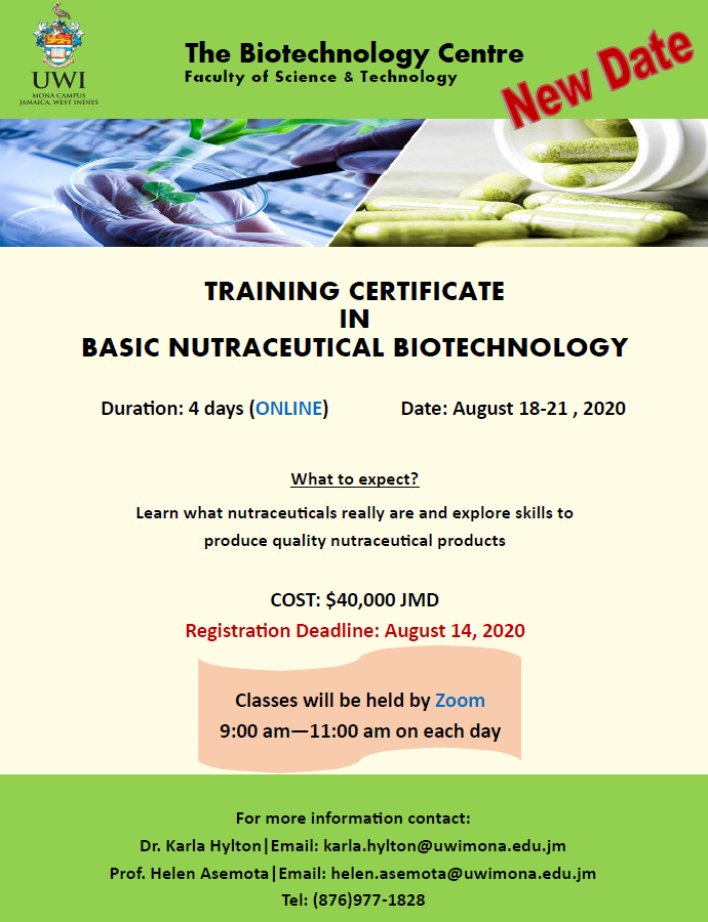 UWI
MONA CAMPUS
JAMAICA, WEST INDIES

The Biotechnology Centre
Faculty of Science & Technology

New Date

TRAINING CERTIFICATE
IN
BASIC NUTRACEUTICAL BIOTECHNOLOGY

Duration: 4 days (ONLINE)

Date: August 18-21 , 2020

What to expect?

Learn what nutraceuticals really are and explore skills to produce quality nutraceutical products

COST: $40,000 JMD

Registration Deadline: August 14, 2020

Classes will be held by Zoom
9:00 am—11:00 am on each day

For more information contact:
Dr. Karla Hylton|Email: karla.hylton@uwimona.edu.jm
Prof. Helen Asemota|Email: helen.asemota@uwimona.edu.jm
Tel: (876)977-1828